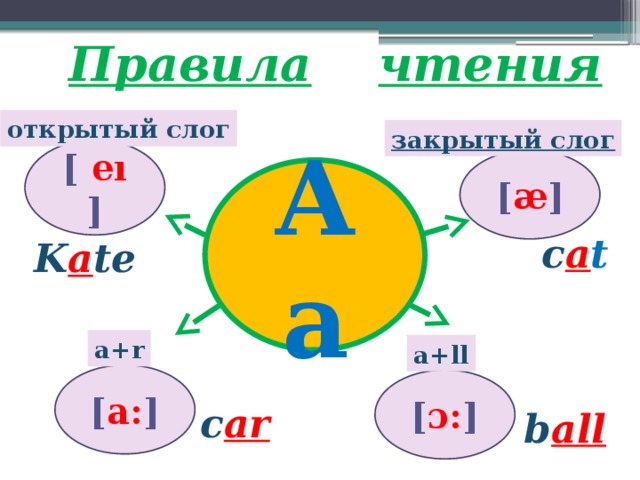 Правила чтения

открытый слог

[ eɪ ]

Kate

закрытый слог

[æ]

cat

A
a

a+r

[a:]

car

a+ll

[ɔ:]

ball